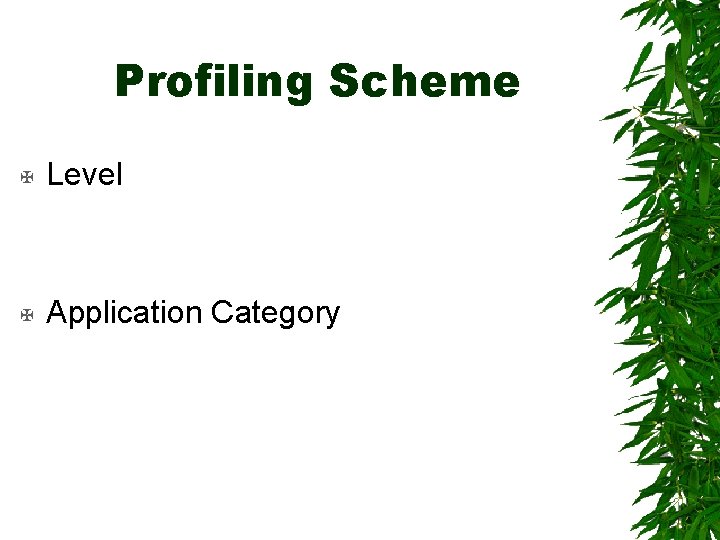 Profiling Scheme

Level

Application Category